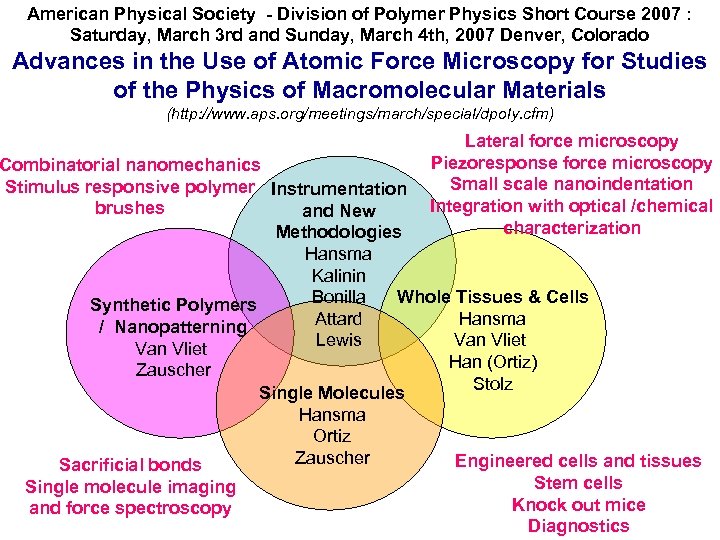 American Physical Society - Division of Polymer Physics Short Course 2007 : Saturday, March 3rd and Sunday, March 4th, 2007 Denver, Colorado

Advances in the Use of Atomic Force Microscopy for Studies of the Physics of Macromolecular Materials

(http://www.aps.org/meetings/march/special/dpoly.cfm)

Combinatorial nanomechanics
Stimulus responsive polymer brushes

Lateral force microscopy
Piezoresponse force microscopy
Small scale nanoindentation
Integration with optical /chemical characterization

Instrumentation and New Methodologies
Hansma
Kalinin
Bonilla
Attard
Lewis

Synthetic Polymers / Nanopatterning
Van Vliet
Zauscher

Whole Tissues & Cells
Hansma
Van Vliet
Han (Ortiz)
Stolz

Single Molecules
Hansma
Ortiz
Zauscher

Sacrificial bonds
Single molecule imaging and force spectroscopy

Engineered cells and tissues
Stem cells
Knock out mice
Diagnostics